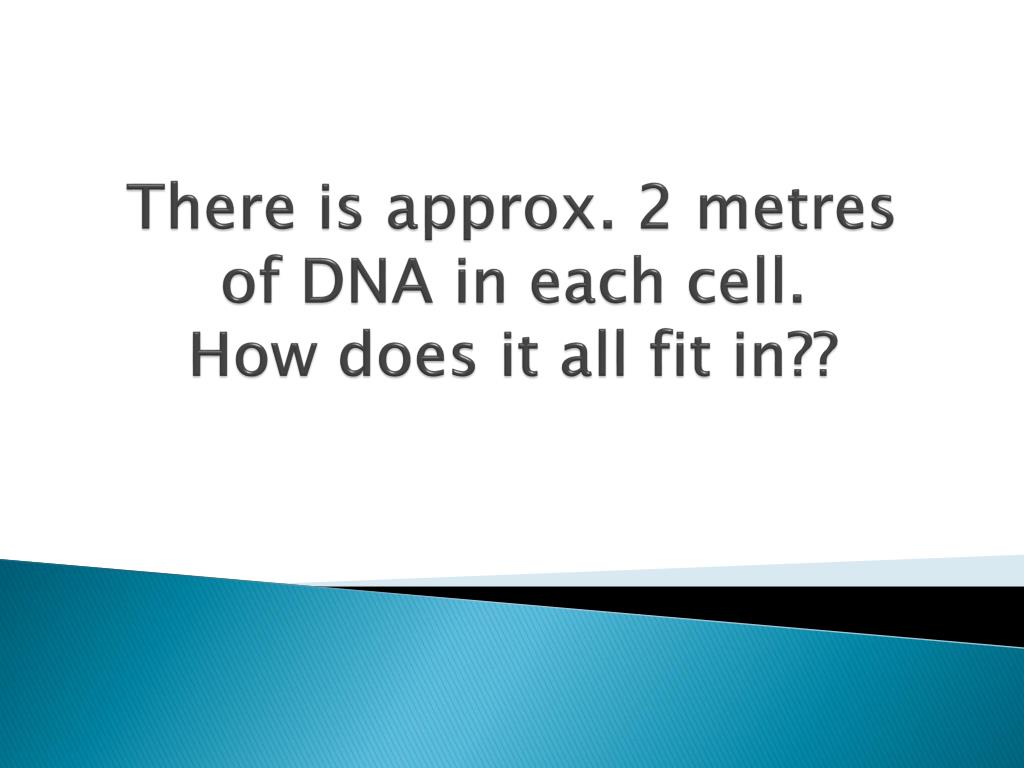 There is approx. 2 metres of DNA in each cell.
How does it all fit in??